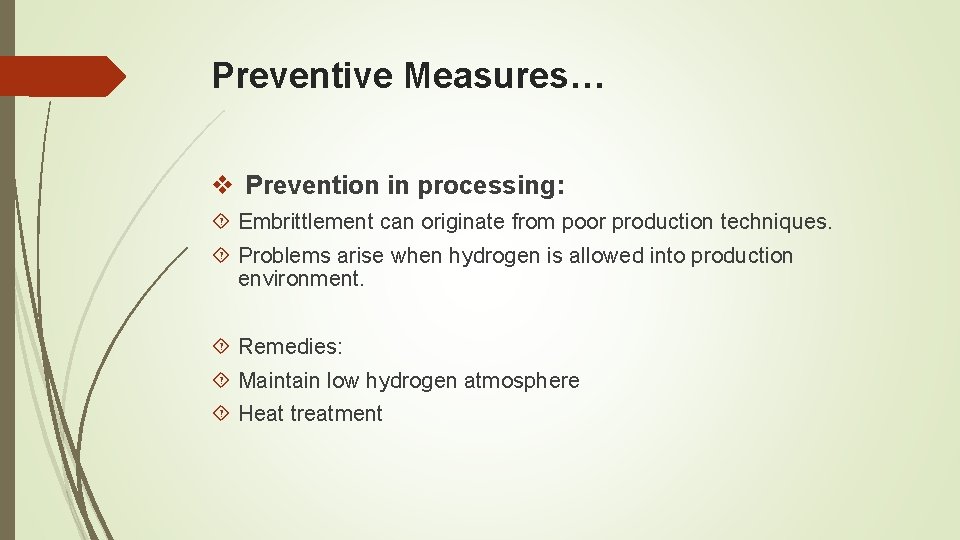 Preventive Measures…

❖ Prevention in processing:

Embrittlement can originate from poor production techniques.

Problems arise when hydrogen is allowed into production environment.

Remedies:

Maintain low hydrogen atmosphere

Heat treatment